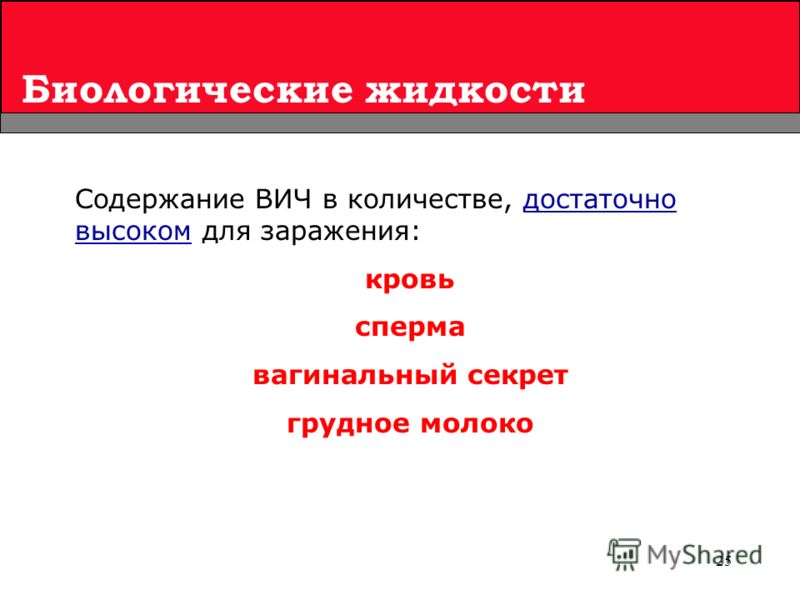 Биологические жидкости

Содержание ВИЧ в количестве, достаточно высоком для заражения:

кровь

сперма

вагинальный секрет

грудное молоко

MyShared

25